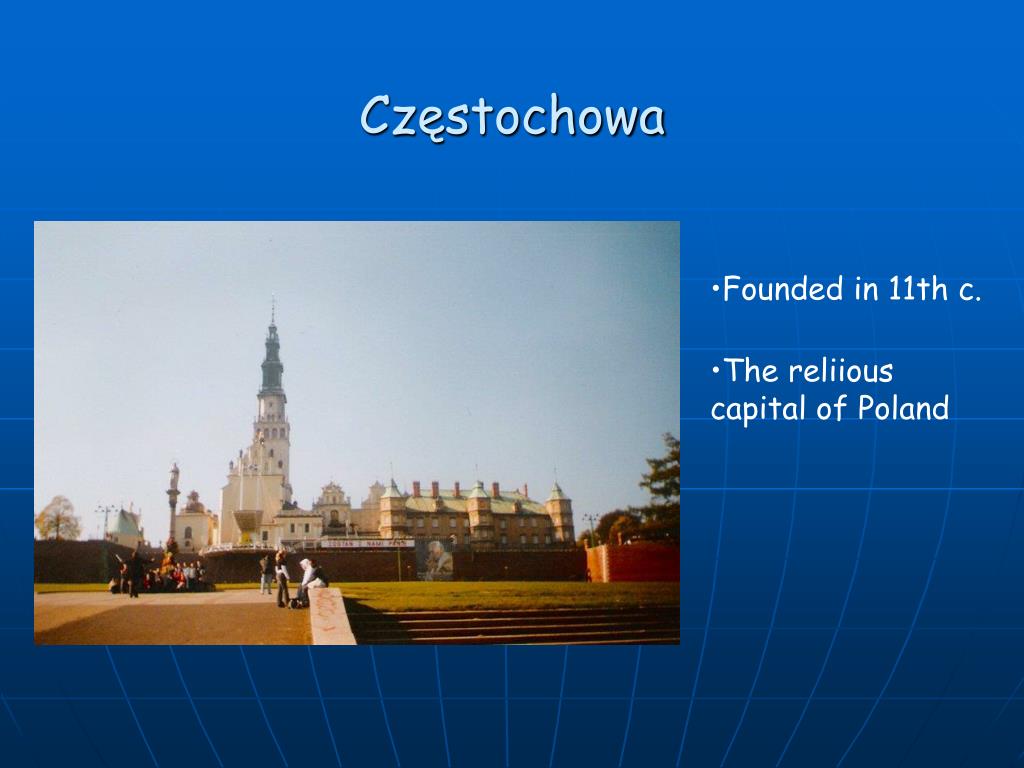 Częstochowa

•Founded in 11th c.

•The reliious capital of Poland